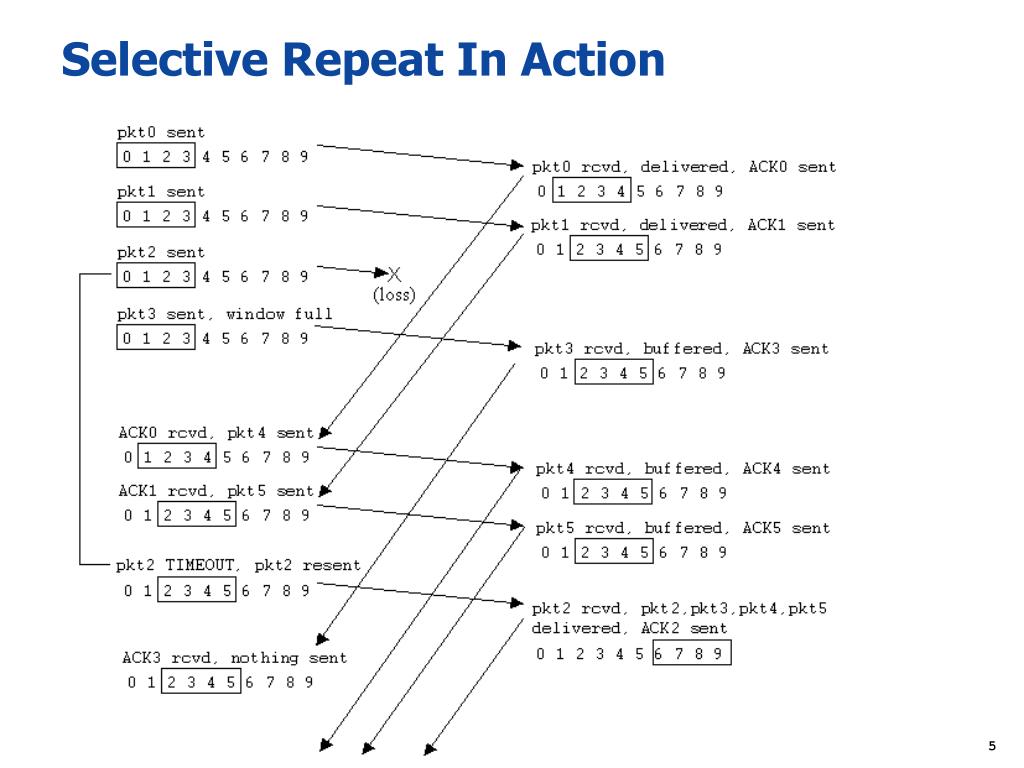 Selective Repeat In Action

pkt0 sent
0 1 2 3 4 5 6 7 8 9

pkt1 sent
0 1 2 3 4 5 6 7 8 9

pkt2 sent
0 1 2 3 4 5 6 7 8 9

X
(loss)

pkt3 sent, window full
0 1 2 3 4 5 6 7 8 9

ACK0 rcvd, pkt4 sent
0 1 2 3 4 5 6 7 8 9

ACK1 rcvd, pkt5 sent
0 1 2 3 4 5 6 7 8 9

pkt2 TIMEOUT, pkt2 resent
0 1 2 3 4 5 6 7 8 9

ACK3 rcvd, nothing sent
0 1 2 3 4 5 6 7 8 9

pkt0 rcvd, delivered, ACK0 sent
0 1 2 3 4 5 6 7 8 9

pkt1 rcvd, delivered, ACK1 sent
0 1 2 3 4 5 6 7 8 9

pkt3 rcvd, buffered, ACK3 sent
0 1 2 3 4 5 6 7 8 9

pkt4 rcvd, buffered, ACK4 sent
0 1 2 3 4 5 6 7 8 9

pkt5 rcvd, buffered, ACK5 sent
0 1 2 3 4 5 6 7 8 9

pkt2 rcvd, pkt2,pkt3,pkt4,pkt5 delivered, ACK2 sent
0 1 2 3 4 5 6 7 8 9

5